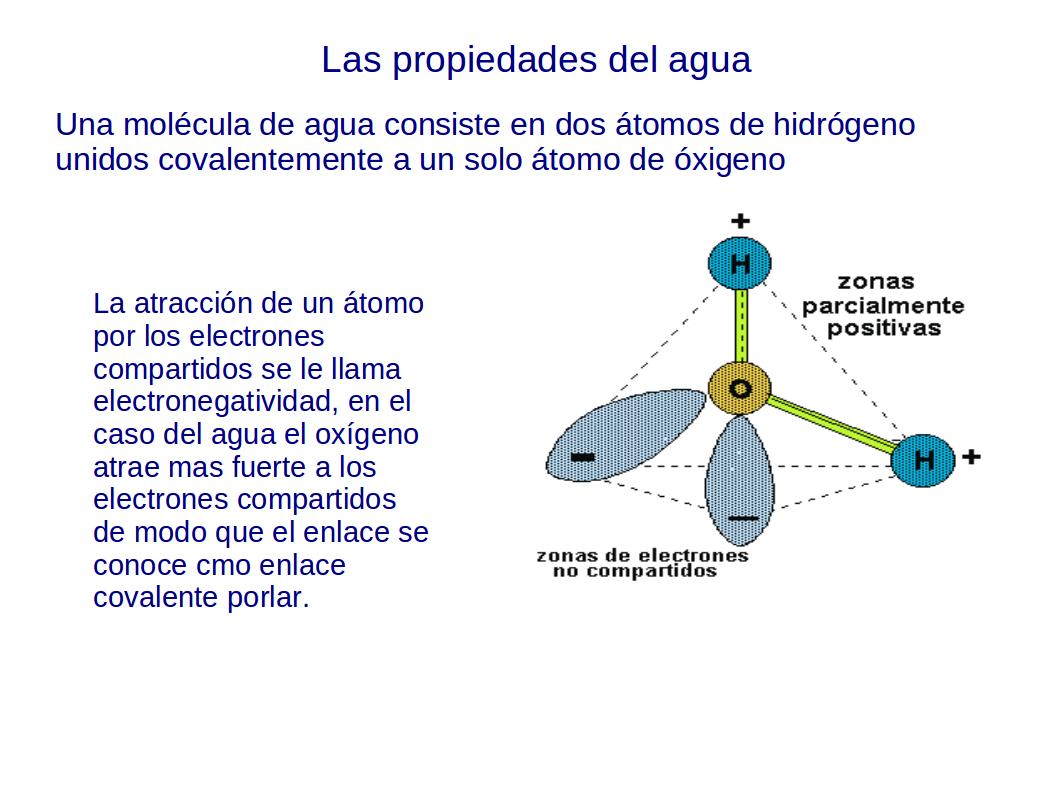 Las propiedades del agua

Una molécula de agua consiste en dos átomos de hidrógeno unidos covalentemente a un solo átomo de óxigeno

La atracción de un átomo por los electrones compartidos se le llama electronegatividad, en el caso del agua el oxígeno atrae mas fuerte a los electrones compartidos de modo que el enlace se conoce cmo enlace covalente porlar.

+
H
zonas parcialmente positivas
O
−
−
H
+
zonas de electrones no compartidos